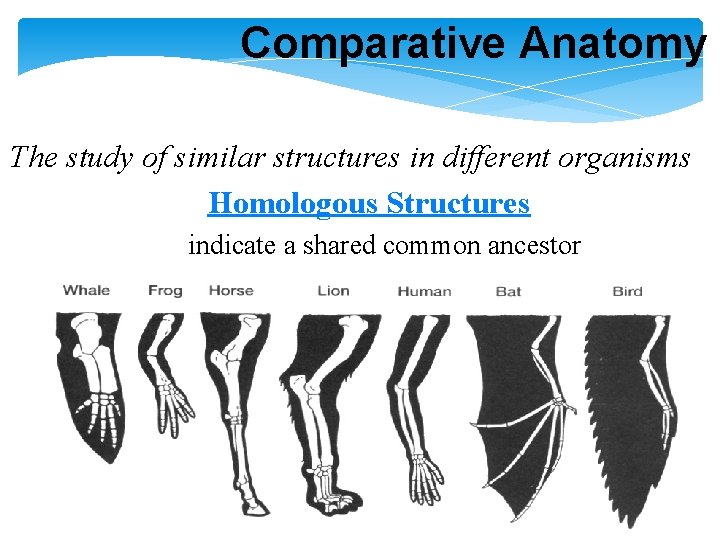 Comparative Anatomy

The study of similar structures in different organisms

Homologous Structures

indicate a shared common ancestor

Whale Frog Horse Lion Human Bat Bird